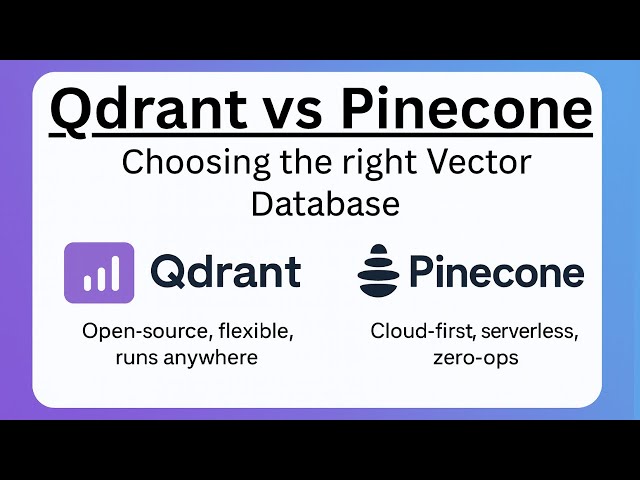 Qdrant vs Pinecone

Choosing the right Vector Database

Qdrant

Open-source, flexible, runs anywhere

Pinecone

Cloud-first, serverless, zero-ops